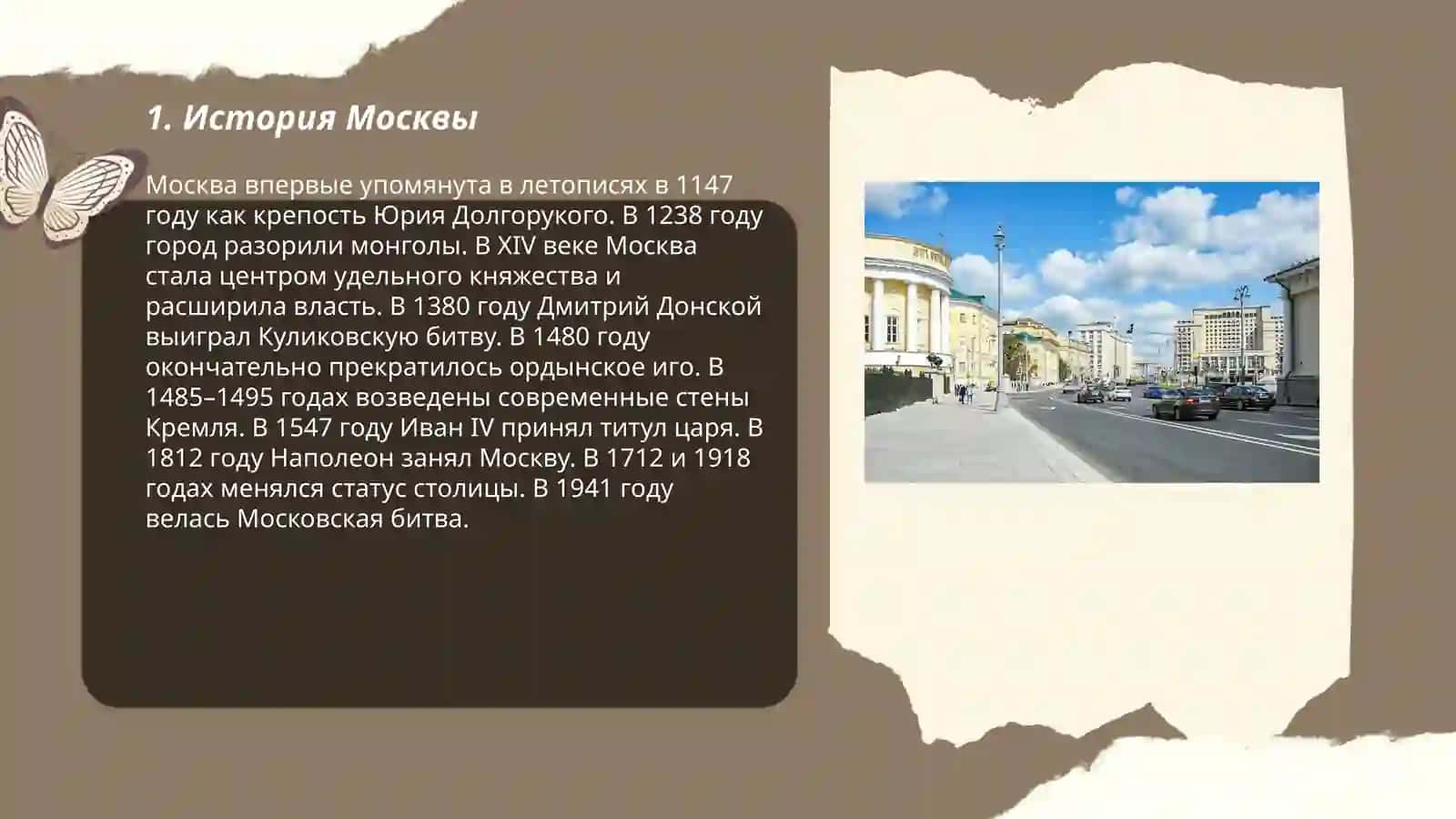 1. История Москвы

Москва впервые упомянута в летописях в 1147 году как крепость Юрия Долгорукого. В 1238 году город разорили монголы. В XIV веке Москва стала центром удельного княжества и расширила власть. В 1380 году Дмитрий Донской выиграл Куликовскую битву. В 1480 году окончательно прекратилось ордынское иго. В 1485–1495 годах возведены современные стены Кремля. В 1547 году Иван IV принял титул царя. В 1812 году Наполеон занял Москву. В 1712 и 1918 годах менялся статус столицы. В 1941 году велась Московская битва.